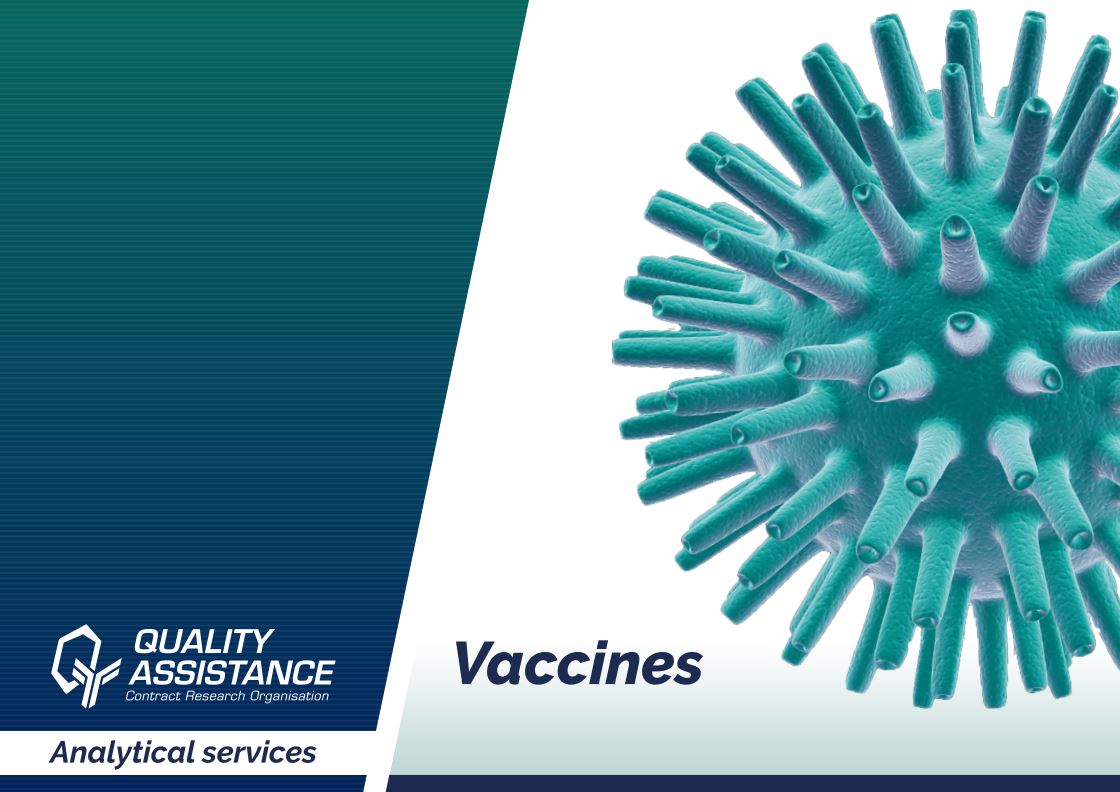 QUALITY ASSISTANCE
Contract Research Organisation

Analytical services

Vaccines